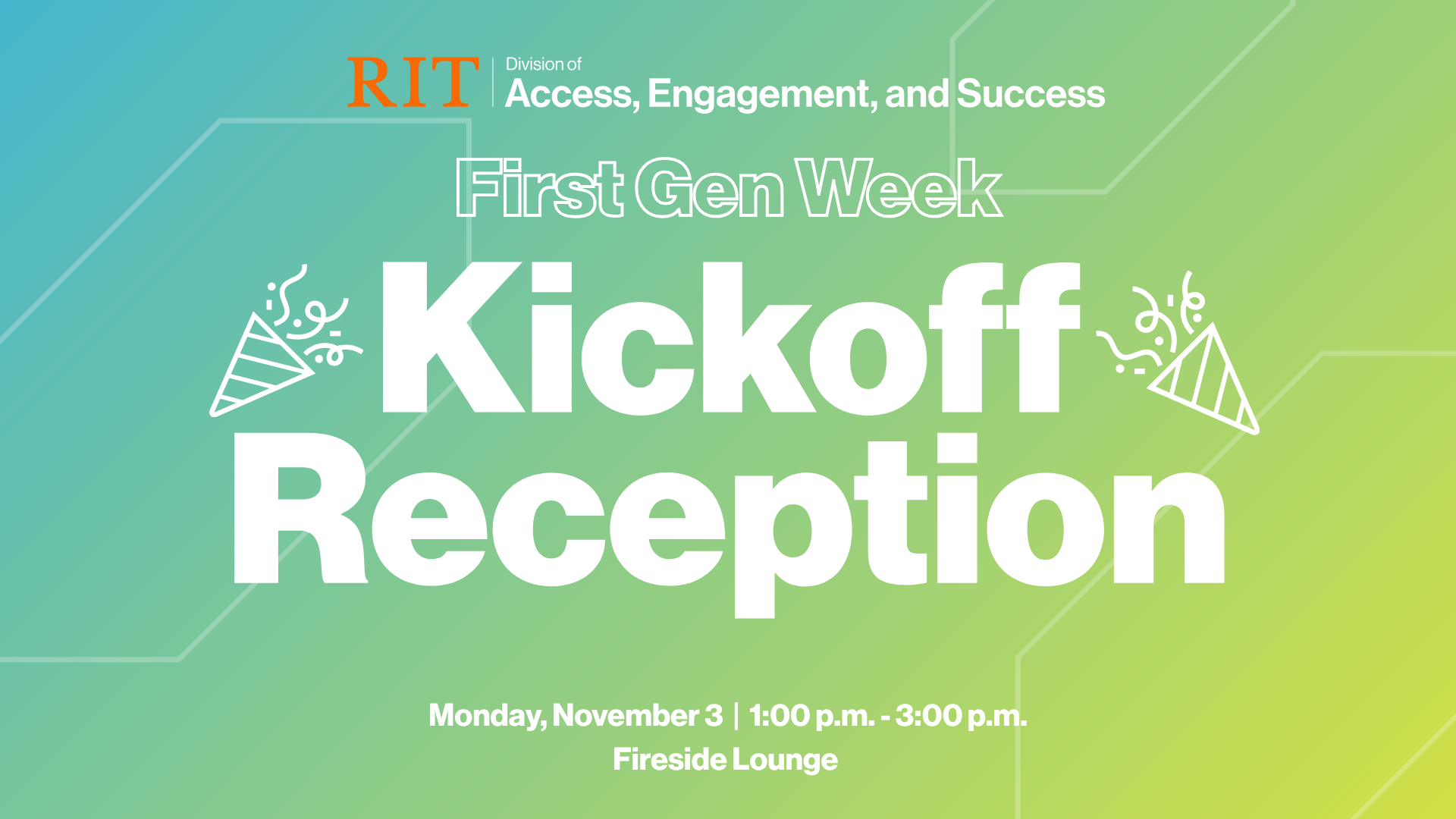 RIT | Division of Access, Engagement, and Success

First Gen Week

Kickoff Reception

Monday, November 3 | 1:00 p.m. - 3:00 p.m.
Fireside Lounge